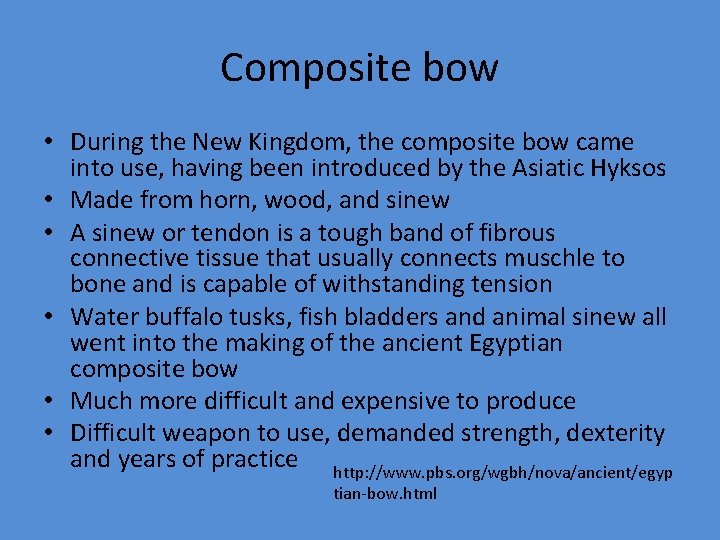 Composite bow

• During the New Kingdom, the composite bow came into use, having been introduced by the Asiatic Hyksos
• Made from horn, wood, and sinew
• A sinew or tendon is a tough band of fibrous connective tissue that usually connects muschle to bone and is capable of withstanding tension
• Water buffalo tusks, fish bladders and animal sinew all went into the making of the ancient Egyptian composite bow
• Much more difficult and expensive to produce
• Difficult weapon to use, demanded strength, dexterity and years of practice

http://www.pbs.org/wgbh/nova/ancient/egyptian-bow.html